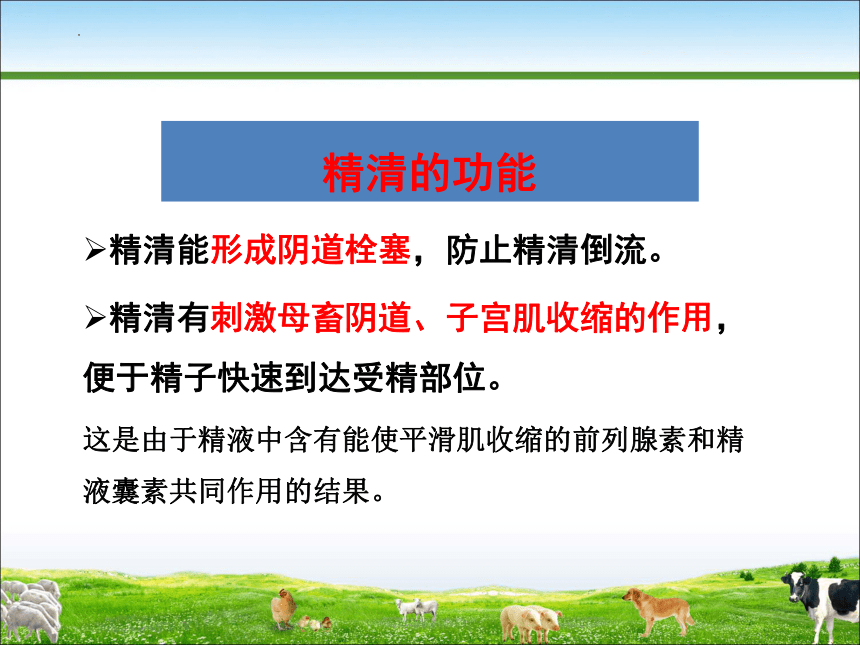 精清的功能

➢精清能形成阴道栓塞，防止精清倒流。

➢精清有刺激母畜阴道、子宫肌收缩的作用，便于精子快速到达受精部位。

这是由于精液中含有能使平滑肌收缩的前列腺素和精液囊素共同作用的结果。